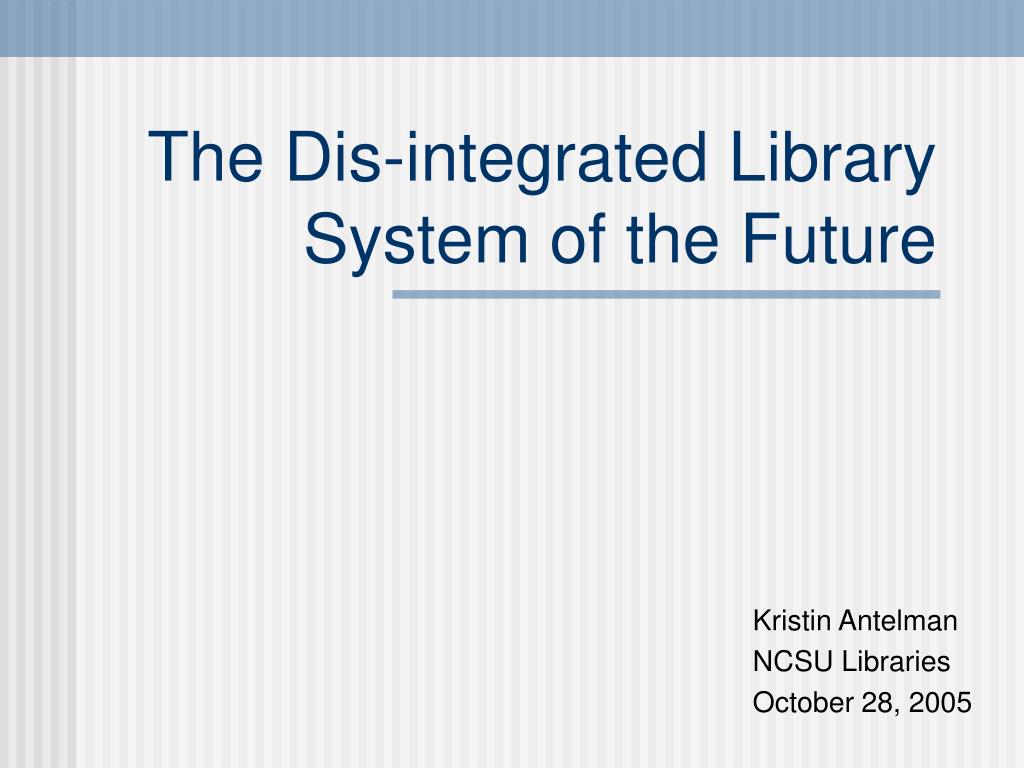 The Dis-integrated Library System of the Future

Kristin Antelman
NCSU Libraries
October 28, 2005